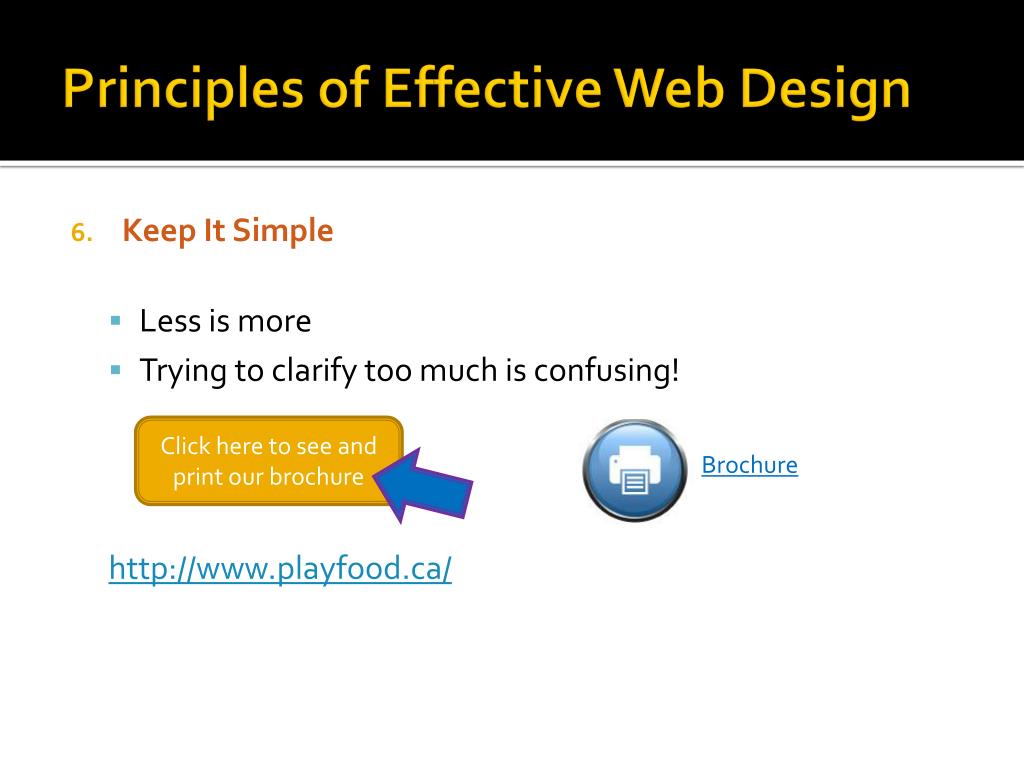 Principles of Effective Web Design

6. Keep It Simple

▪ Less is more
▪ Trying to clarify too much is confusing!

Click here to see and print our brochure

Brochure

http://www.playfood.ca/